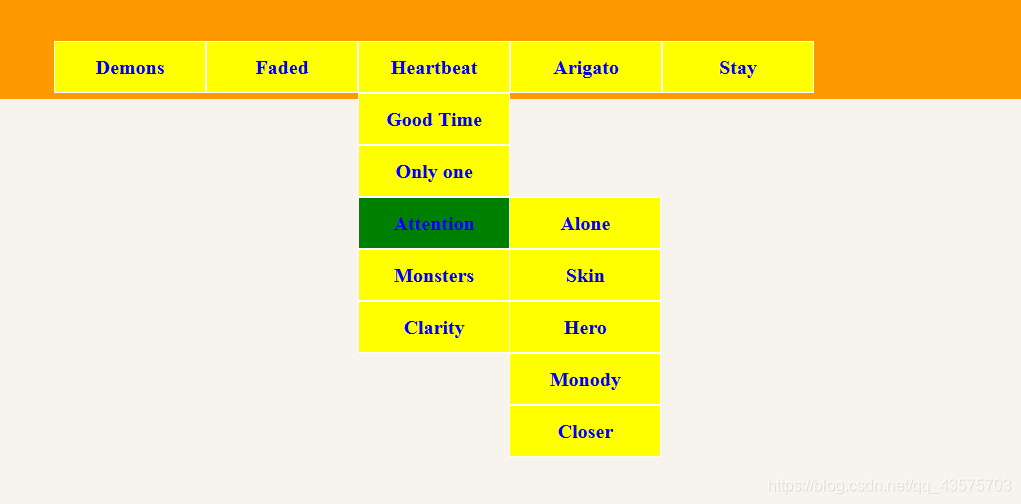 Demons Faded Heartbeat Arigato Stay

Good Time
Only one
Attention
Monsters
Clarity

Alone
Skin
Hero
Monody
Closer

https://blog.csdn.net/qq_43575703